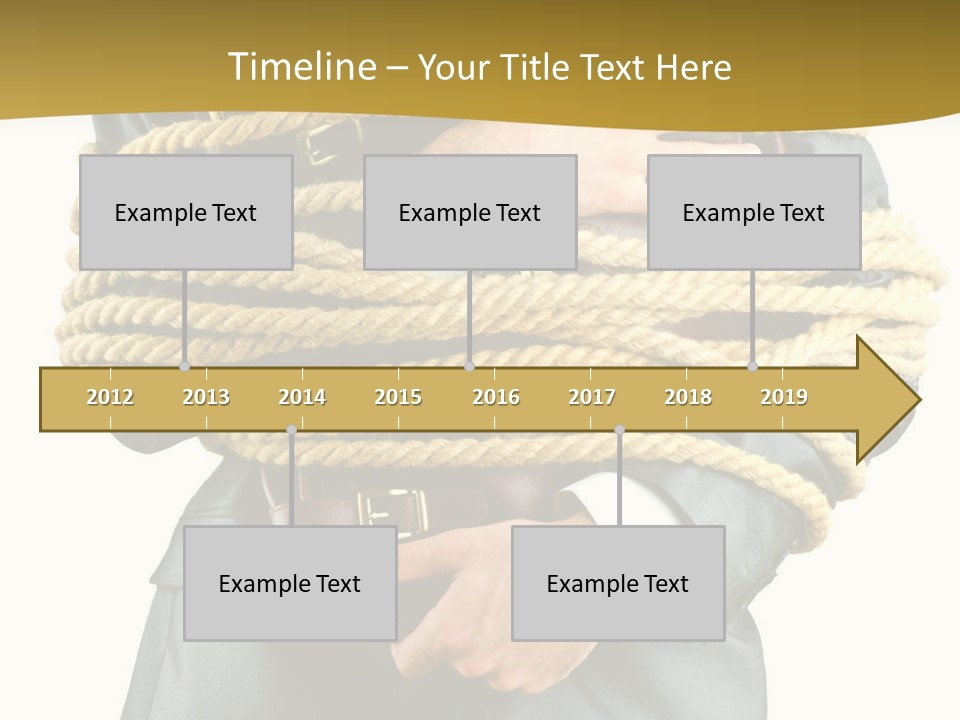 Timeline – Your Title Text Here

Example Text

Example Text

Example Text

2012 2013 2014 2015 2016 2017 2018 2019

Example Text

Example Text